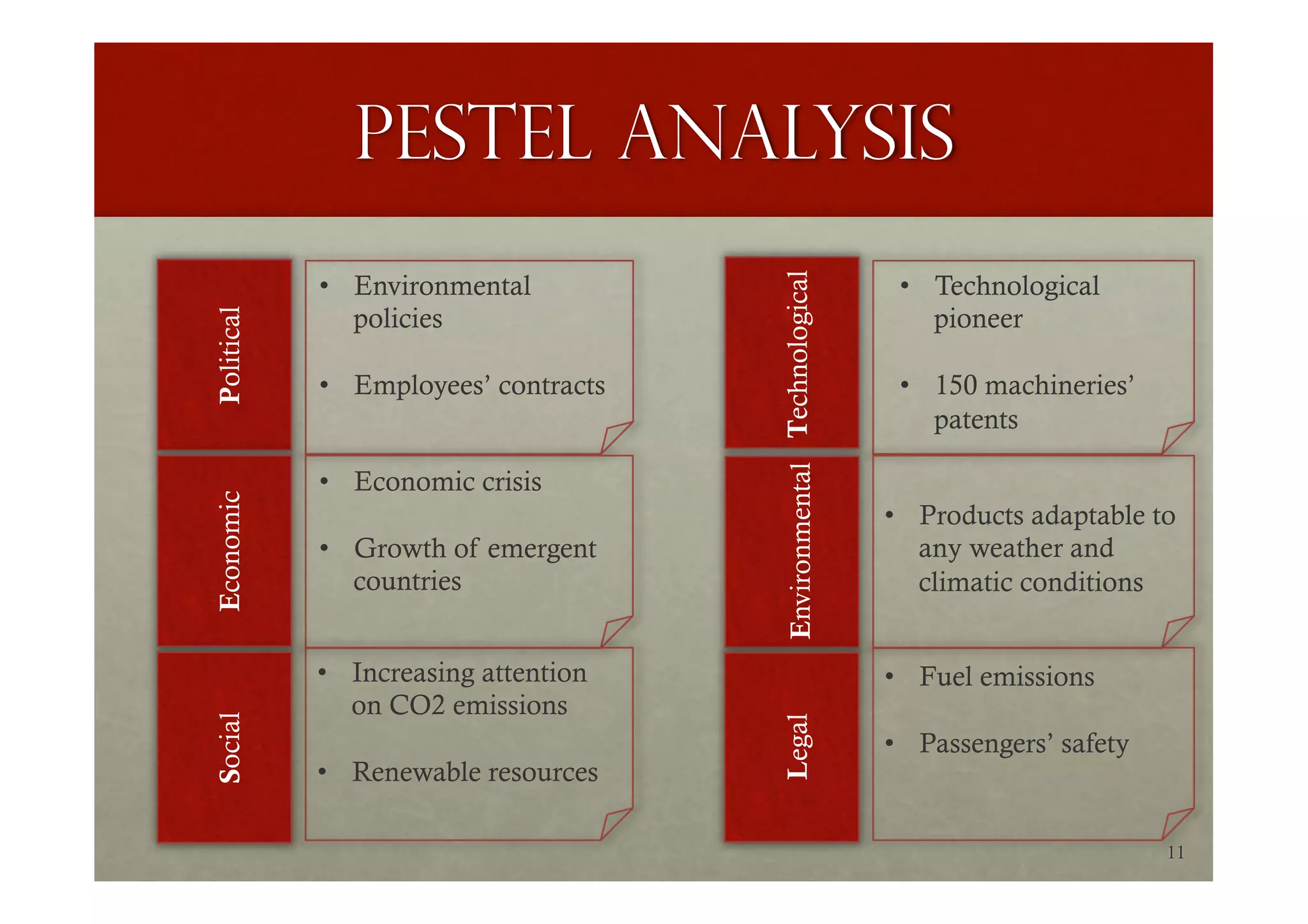 PESTEL ANALYSIS

Political

• Environmental policies

• Employees' contracts

Economic

• Economic crisis

• Growth of emergent countries

Social

• Increasing attention on CO2 emissions

• Renewable resources

Technological

• Technological pioneer

• 150 machineries' patents

Environmental

• Products adaptable to any weather and climatic conditions

Legal

• Fuel emissions

• Passengers' safety

11